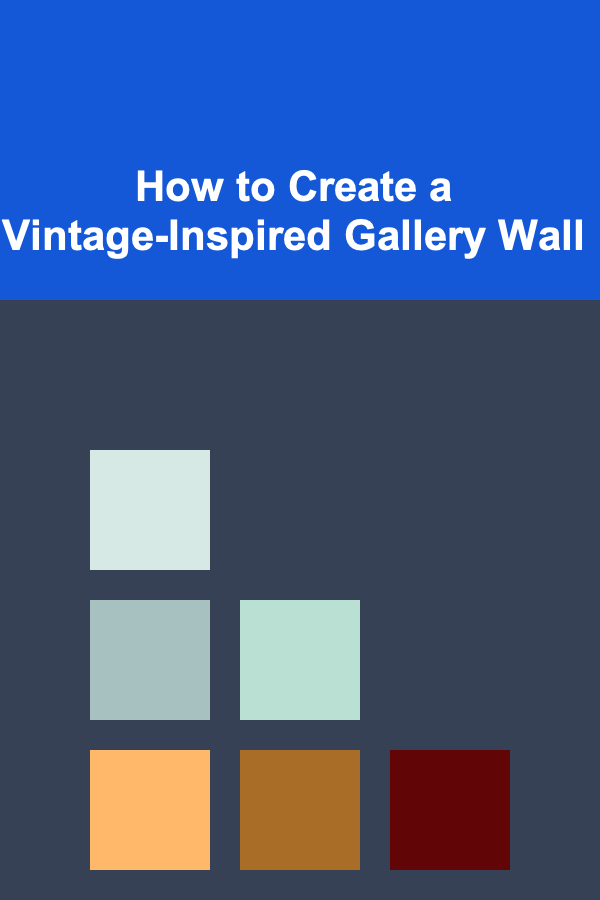 How to Create a Vintage-Inspired Gallery Wall